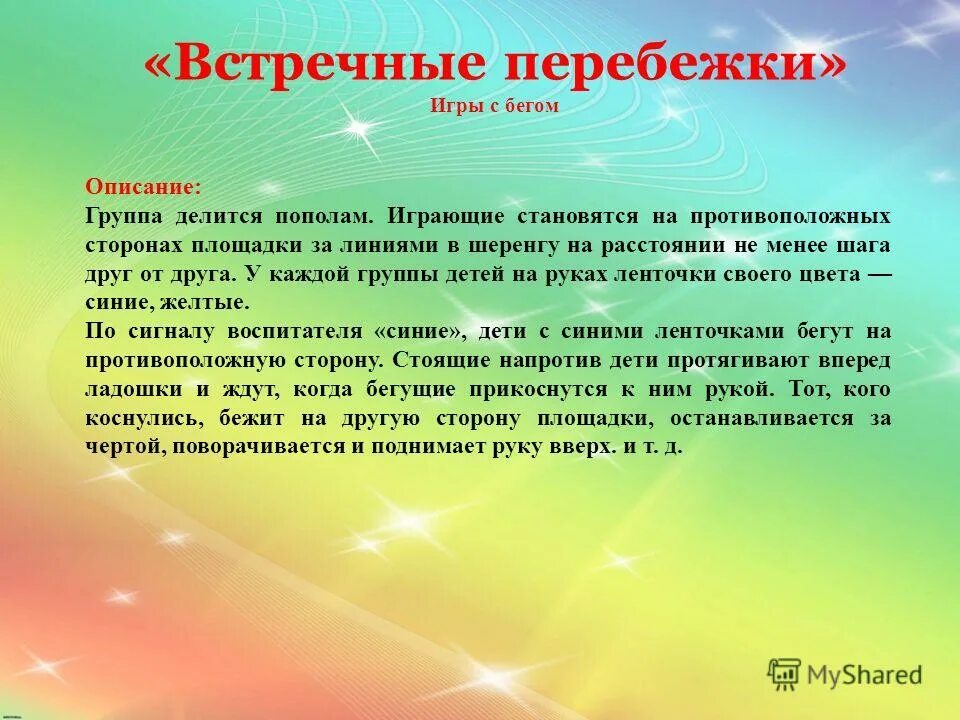 «Встречные перебежки»
Игры с бегом

Описание:
Группа делится пополам. Играющие становятся на противоположных сторонах площадки за линиями в шеренгу на расстоянии не менее шага друг от друга. У каждой группы детей на руках ленточки своего цвета — синие, желтые.
По сигналу воспитателя «синие», дети с синими ленточками бегут на противоположную сторону. Стоящие напротив дети протягивают вперед ладошки и ждут, когда бегущие прикоснутся к ним рукой. Тот, кого коснулись, бежит на другую сторону площадки, останавливается за чертой, поворачивается и поднимает руку вверх. и т. д.

MyShared